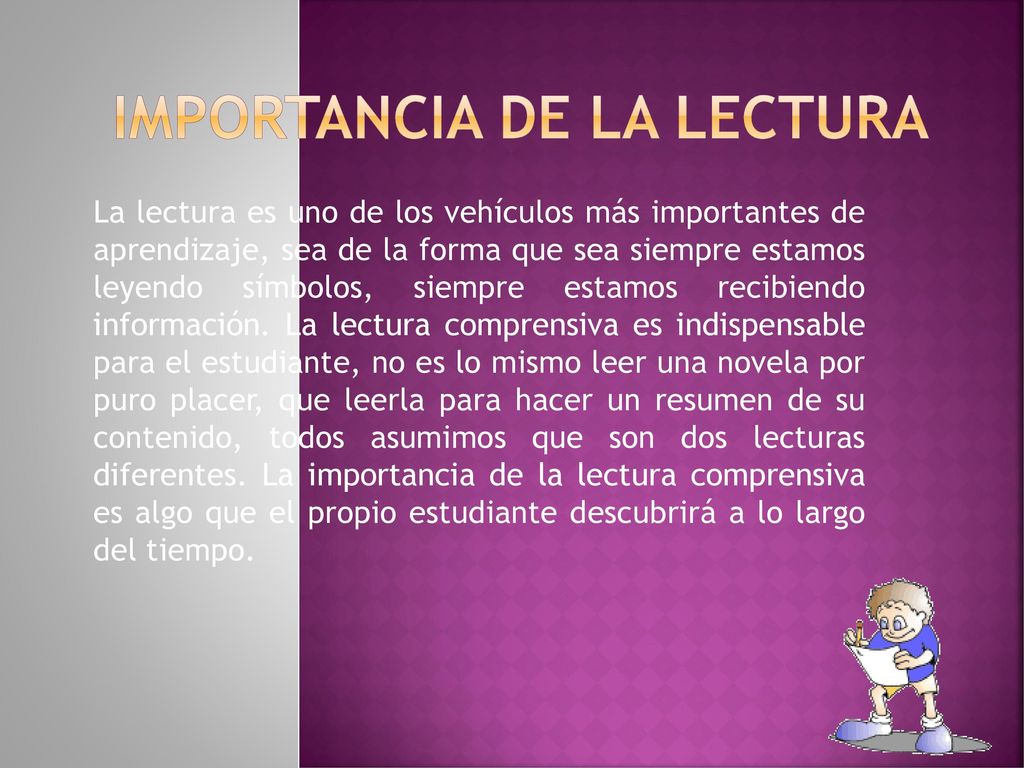 IMPORTANCIA DE LA LECTURA

La lectura es uno de los vehículos más importantes de aprendizaje, sea de la forma que sea siempre estamos leyendo símbolos, siempre estamos recibiendo información. La lectura comprensiva es indispensable para el estudiante, no es lo mismo leer una novela por puro placer, que leerla para hacer un resumen de su contenido, todos asumimos que son dos lecturas diferentes. La importancia de la lectura comprensiva es algo que el propio estudiante descubrirá a lo largo del tiempo.